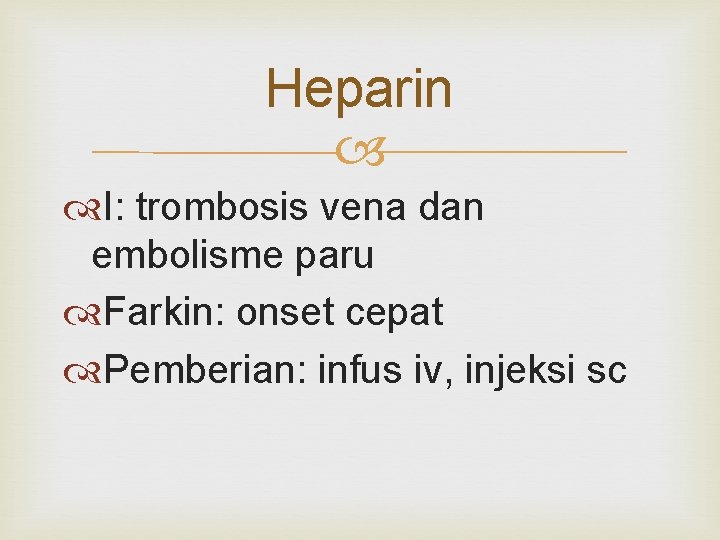 Heparin

I: trombosis vena dan embolisme paru

Farkin: onset cepat

Pemberian: infus iv, injeksi sc